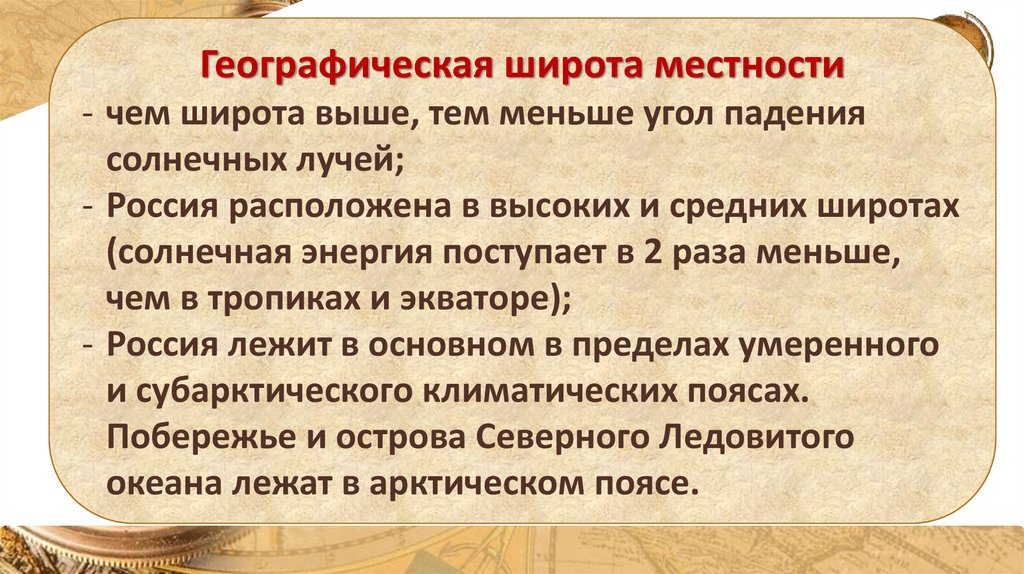 Географическая широта местности

- чем широта выше, тем меньше угол падения солнечных лучей;
- Россия расположена в высоких и средних широтах (солнечная энергия поступает в 2 раза меньше, чем в тропиках и экваторе);
- Россия лежит в основном в пределах умеренного и субарктического климатических поясах. Побережье и острова Северного Ледовитого океана лежат в арктическом поясе.